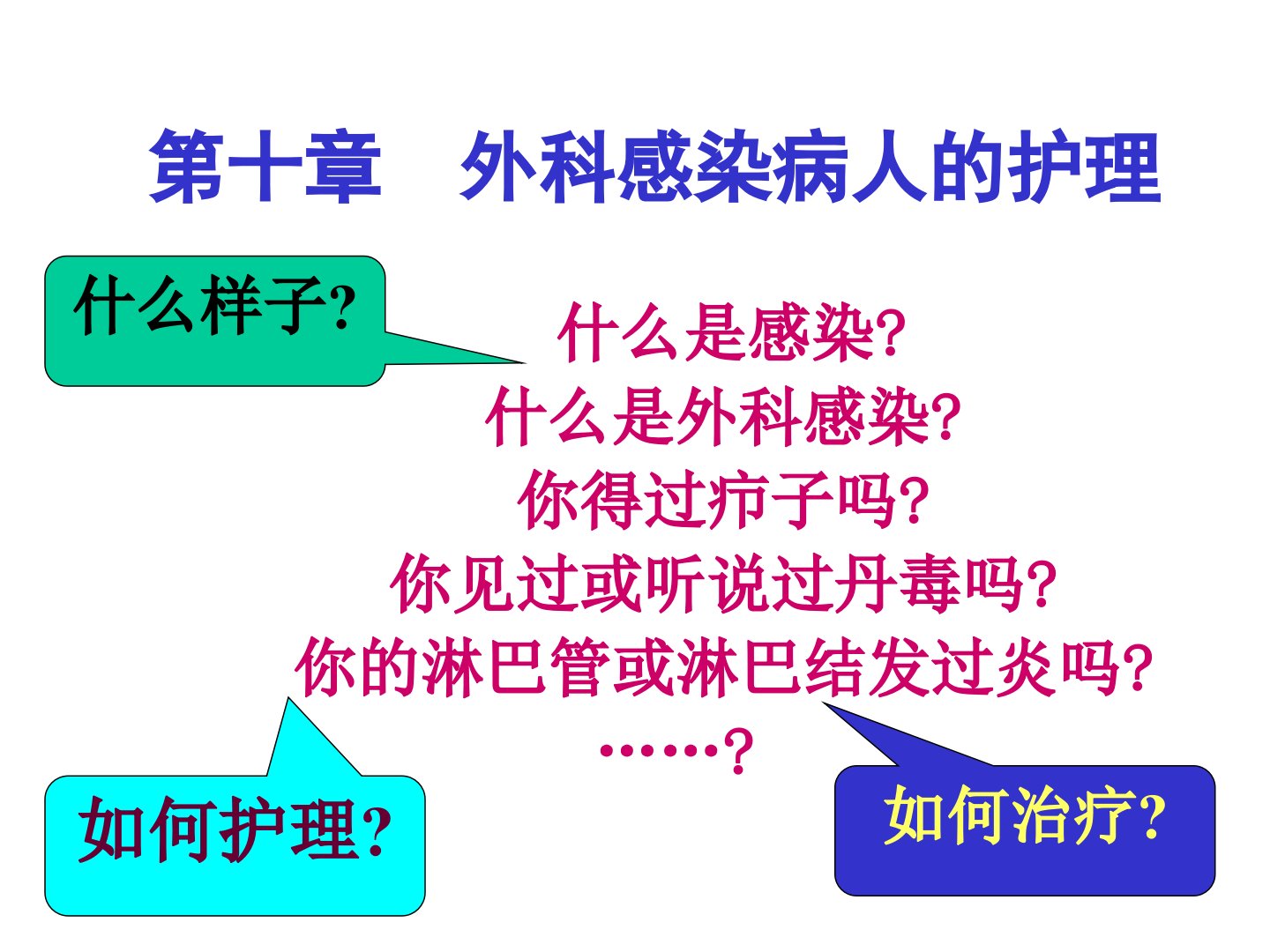 第十章　外科感染病人的护理

什么样子?

什么是感染?
什么是外科感染?
你得过疖子吗?
你见过或听说过丹毒吗?
你的淋巴管或淋巴结发过炎吗?
……?

如何护理?

如何治疗?